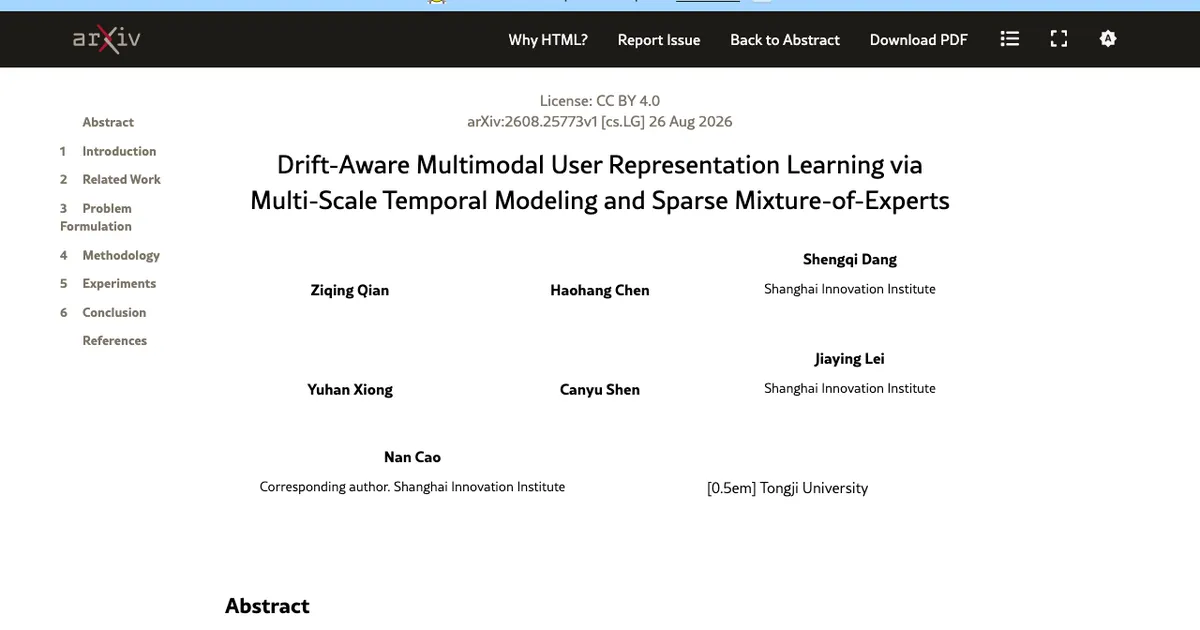 arXiv

Why HTML? Report Issue Back to Abstract Download PDF

Abstract
1 Introduction
2 Related Work
3 Problem Formulation
4 Methodology
5 Experiments
6 Conclusion
References

License: CC BY 4.0
arXiv:2608.25773v1 [cs.LG] 26 Aug 2026

Drift-Aware Multimodal User Representation Learning via Multi-Scale Temporal Modeling and Sparse Mixture-of-Experts

Ziqing Qian

Haohang Chen

Shengqi Dang
Shanghai Innovation Institute

Yuhan Xiong

Canyu Shen

Jiaying Lei
Shanghai Innovation Institute

Nan Cao
Corresponding author. Shanghai Innovation Institute

[0.5em] Tongji University

Abstract